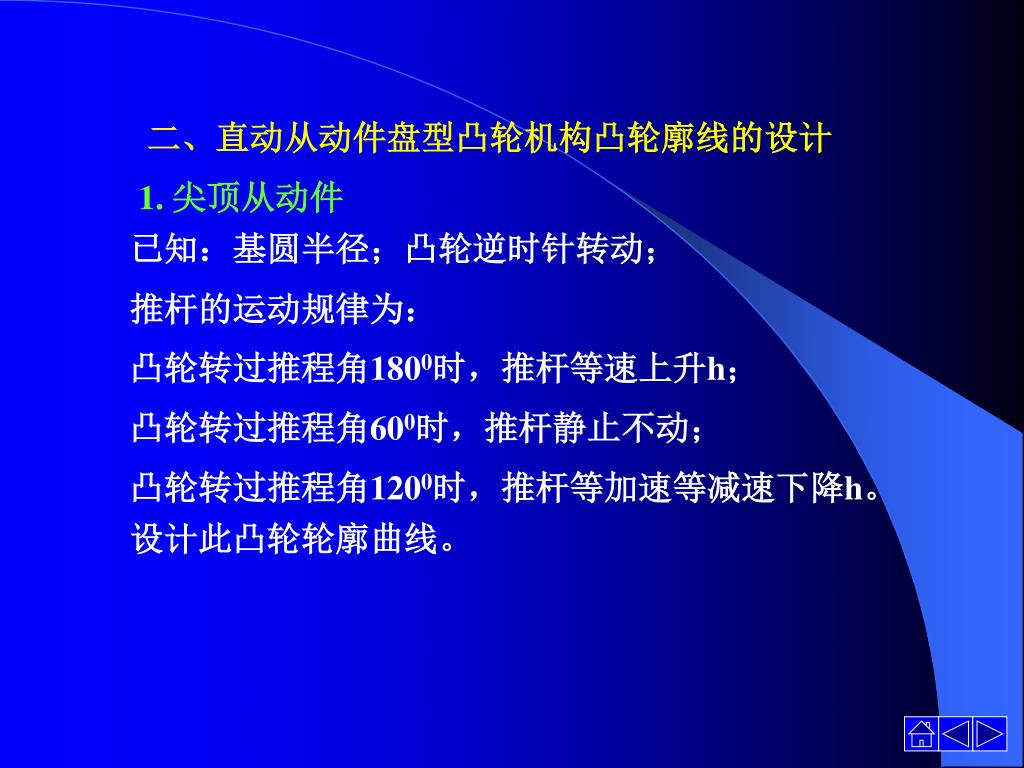 二、直动从动件盘型凸轮机构凸轮廓线的设计

1. 尖顶从动件

已知：基圆半径；凸轮逆时针转动；

推杆的运动规律为：

凸轮转过推程角$180^0$时，推杆等速上升h；

凸轮转过推程角$60^0$时，推杆静止不动；

凸轮转过推程角$120^0$时，推杆等加速等减速下降h。设计此凸轮轮廓曲线。